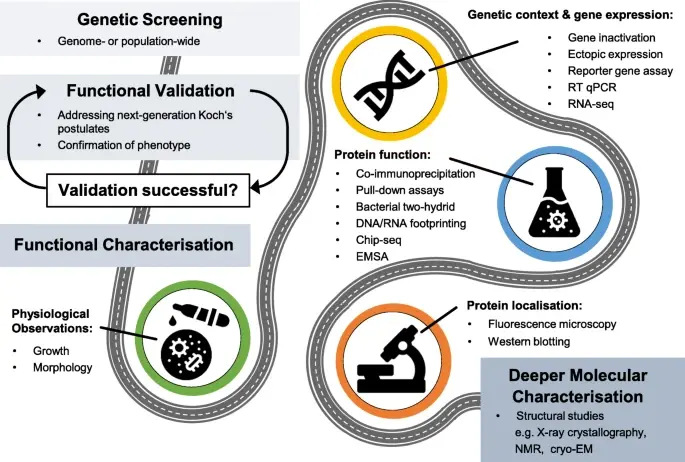 Genetic Screening
• Genome- or population-wide

Functional Validation
• Addressing next-generation Koch's postulates
• Confirmation of phenotype

Validation successful?

Functional Characterisation

Physiological Observations:
• Growth
• Morphology

Genetic context & gene expression:
• Gene inactivation
• Ectopic expression
• Reporter gene assay
• RT qPCR
• RNA-seq

Protein function:
• Co-immunoprecipitation
• Pull-down assays
• Bacterial two-hydrid
• DNA/RNA footprinting
• Chip-seq
• EMSA

Protein localisation:
• Fluorescence microscopy
• Western blotting

Deeper Molecular Characterisation
• Structural studies e.g. X-ray crystallography, NMR, cryo-EM